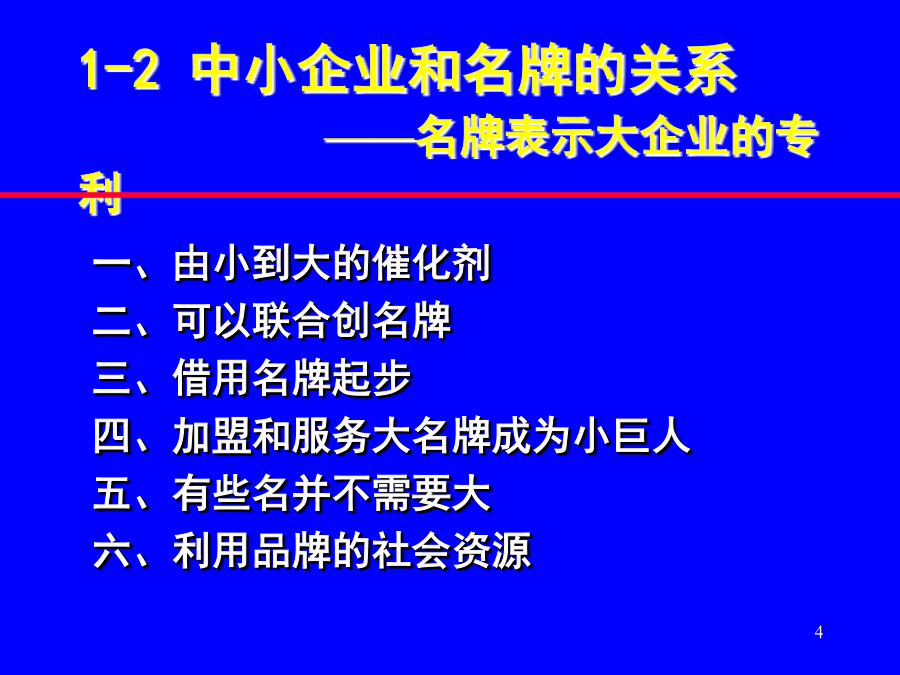 1-2 中小企业和名牌的关系
——名牌表示大企业的专利

一、由小到大的催化剂
二、可以联合创名牌
三、借用名牌起步
四、加盟和服务大名牌成为小巨人
五、有些名并不需要大
六、利用品牌的社会资源

4